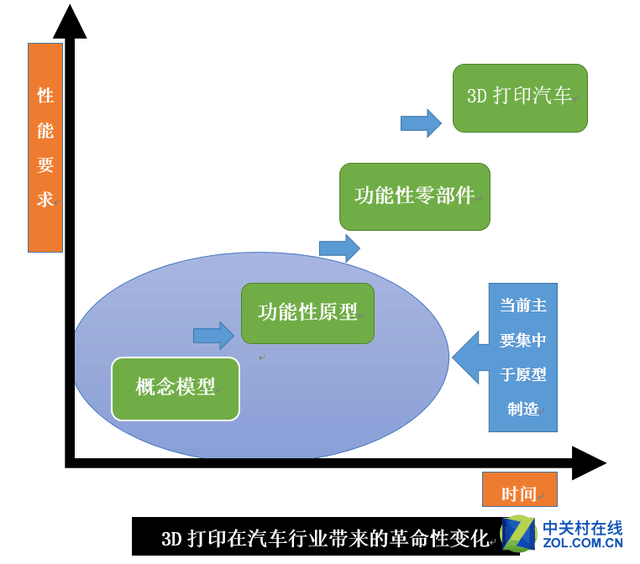 性能要求

3D 打印汽车

功能性零部件

功能性原型

概念模型

当前主要集中于原型制造

时间

3D 打印在汽车行业带来的革命性变化

中关村在线
ZOL.COM.CN